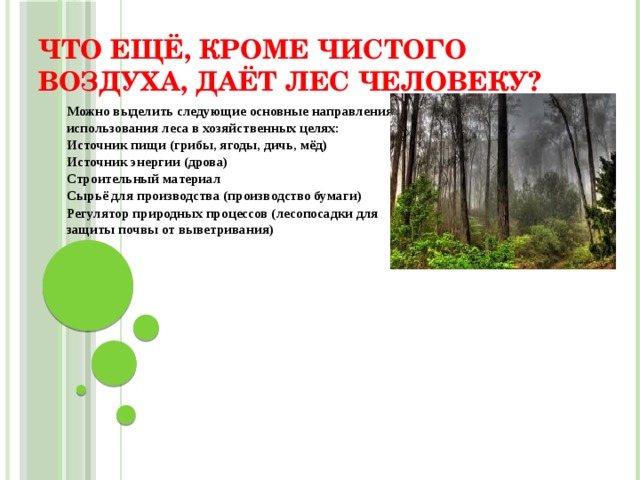 ЧТО ЕЩЁ, КРОМЕ ЧИСТОГО ВОЗДУХА, ДАЁТ ЛЕС ЧЕЛОВЕКУ?

Можно выделить следующие основные направления использования леса в хозяйственных целях:
Источник пищи (грибы, ягоды, дичь, мёд)
Источник энергии (дрова)
Строительный материал
Сырьё для производства (производство бумаги)
Регулятор природных процессов (лесопосадки для защиты почвы от выветривания)